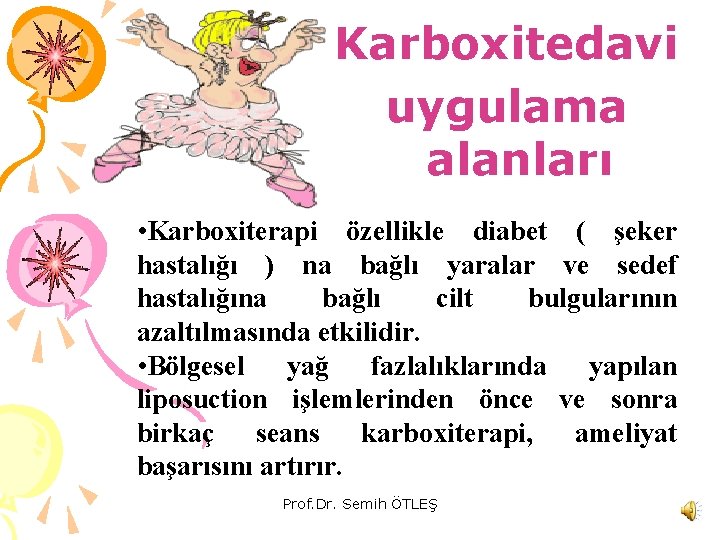 Karboxitedavi uygulama alanları

•Karboxiterapi özellikle diabet ( şeker hastalığı ) na bağlı yaralar ve sedef hastalığına bağlı cilt bulgularının azaltılmasında etkilidir.

•Bölgesel yağ fazlalıklarında yapılan liposuction işlemlerinden önce ve sonra birkaç seans karboxiterapi, ameliyat başarısını artırır.

Prof.Dr. Semih ÖTLEŞ